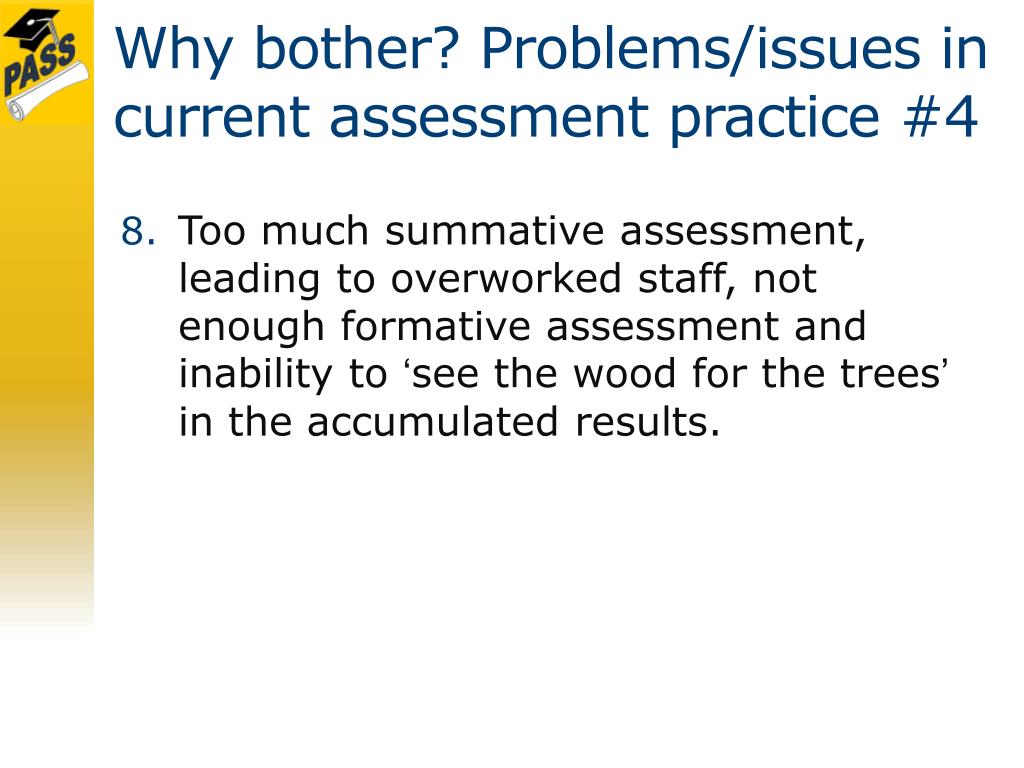 PASS

Why bother? Problems/issues in current assessment practice #4

8. Too much summative assessment, leading to overworked staff, not enough formative assessment and inability to ‘see the wood for the trees’ in the accumulated results.